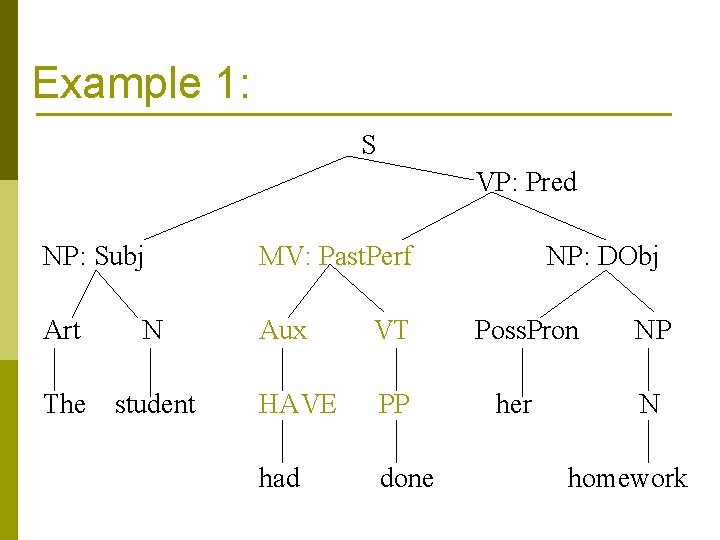 Example 1:

S

VP: Pred

NP: Subj

MV: PastPerf

NP: DObj

Art N

Aux VT

PossPron NP

The student

HAVE PP

her N

had done

homework